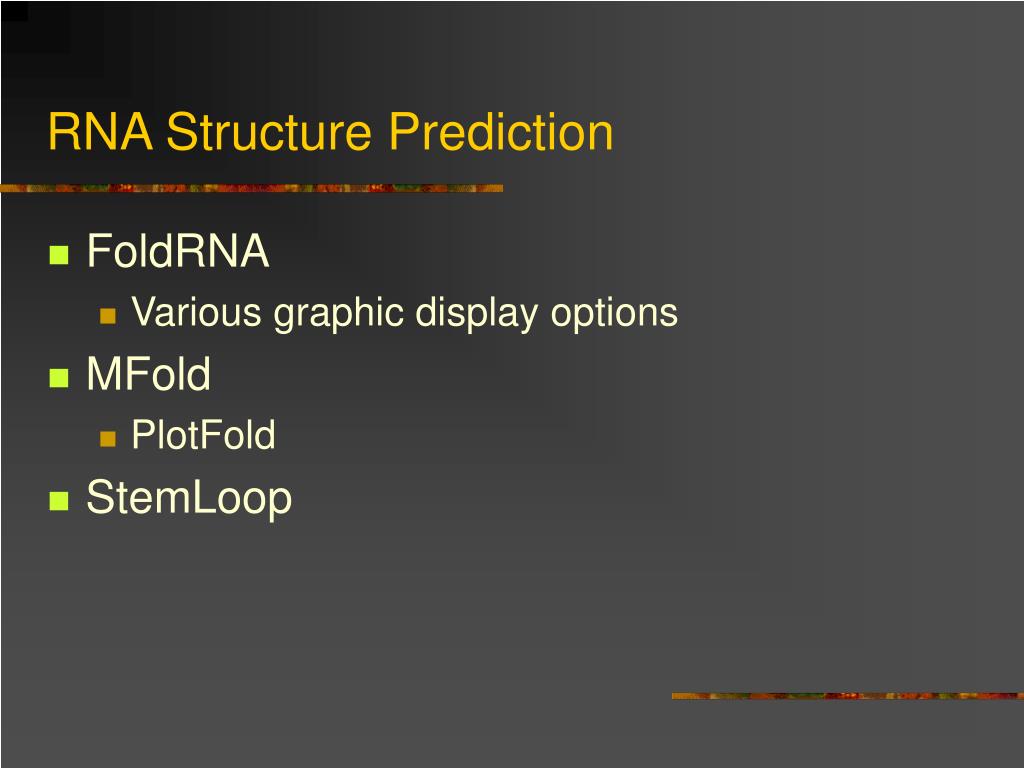 RNA Structure Prediction

- FoldRNA
  - Various graphic display options
- MFold
  - PlotFold
- StemLoop